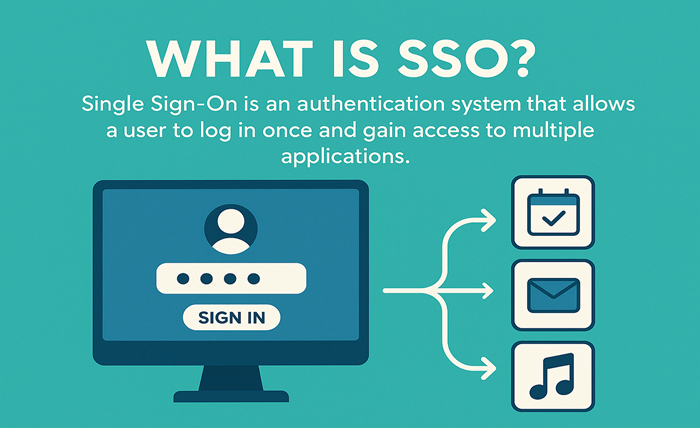 WHAT IS SSO?

Single Sign-On is an authentication system that allows a user to log in once and gain access to multiple applications.

SIGN IN